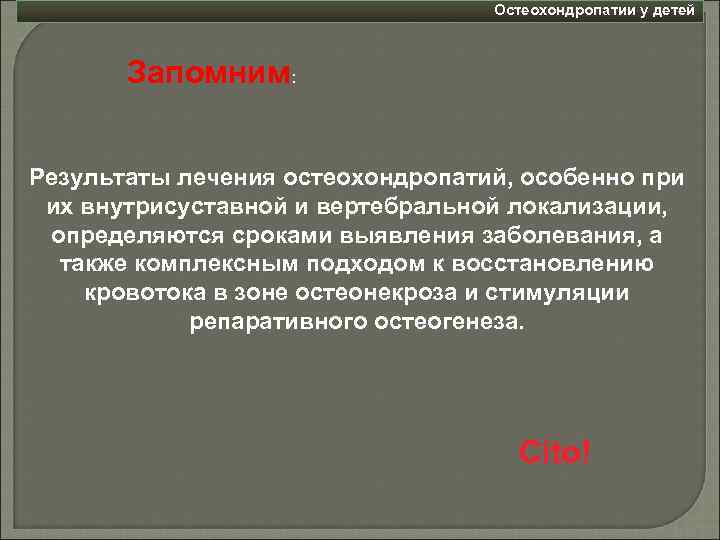 Остеохондропатии у детей

Запомним:

Результаты лечения остеохондропатий, особенно при их внутрисуставной и вертебральной локализации, определяются сроками выявления заболевания, а также комплексным подходом к восстановлению кровотока в зоне остеонекроза и стимуляции репаративного остеогенеза.

Cito!